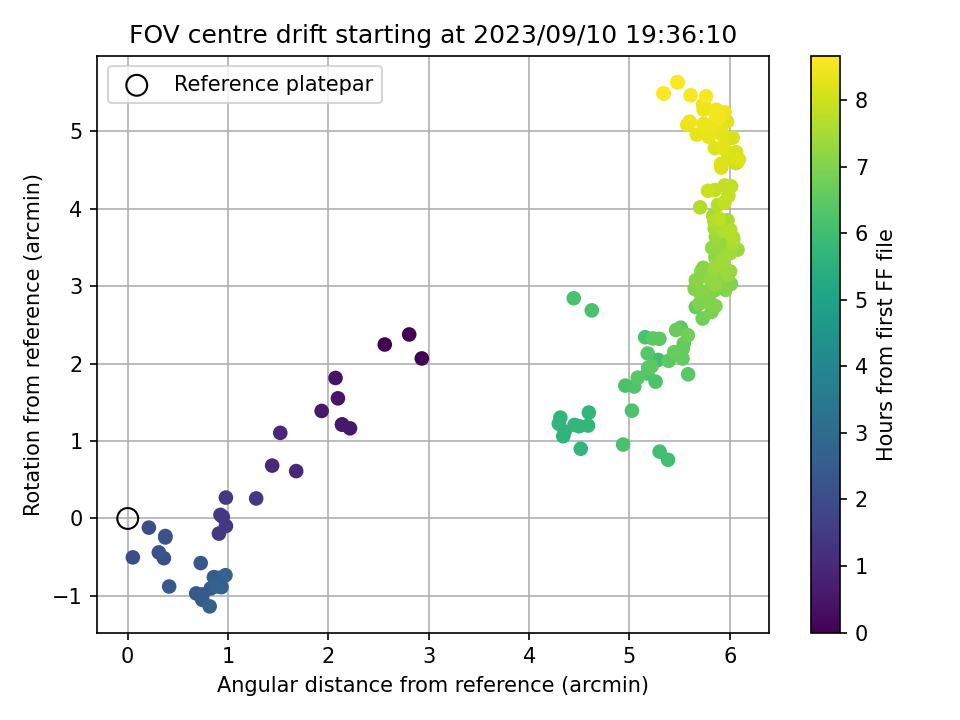 FOV centre drift starting at 2023/09/10 19:36:10

Reference platepar

Rotation from reference (arcmin)

5
4
3
2
1
0
−1

0
1
2
3
4
5
6

Angular distance from reference (arcmin)

Hours from first FF file

8
7
6
5
4
3
2
1
0